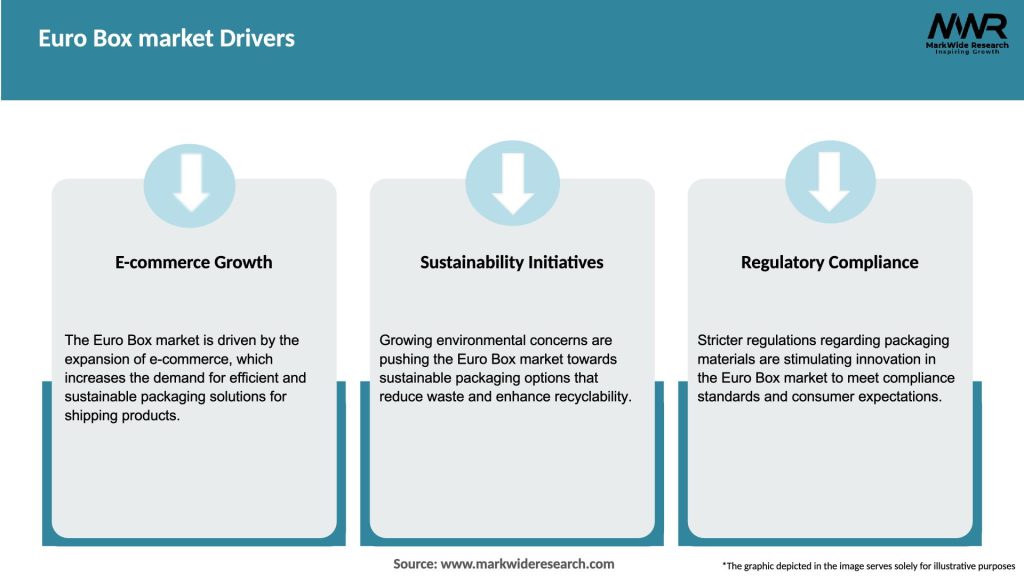 Euro Box market Drivers

MWR
MarkWide Research
Inspiring Growth

E-commerce Growth

The Euro Box market is driven by the expansion of e-commerce, which increases the demand for efficient and sustainable packaging solutions for shipping products.

Sustainability Initiatives

Growing environmental concerns are pushing the Euro Box market towards sustainable packaging options that reduce waste and enhance recyclability.

Regulatory Compliance

Stricter regulations regarding packaging materials are stimulating innovation in the Euro Box market to meet compliance standards and consumer expectations.

Source: www.markwideresearch.com

*The graphic depicted in the image serves solely for illustrative purposes